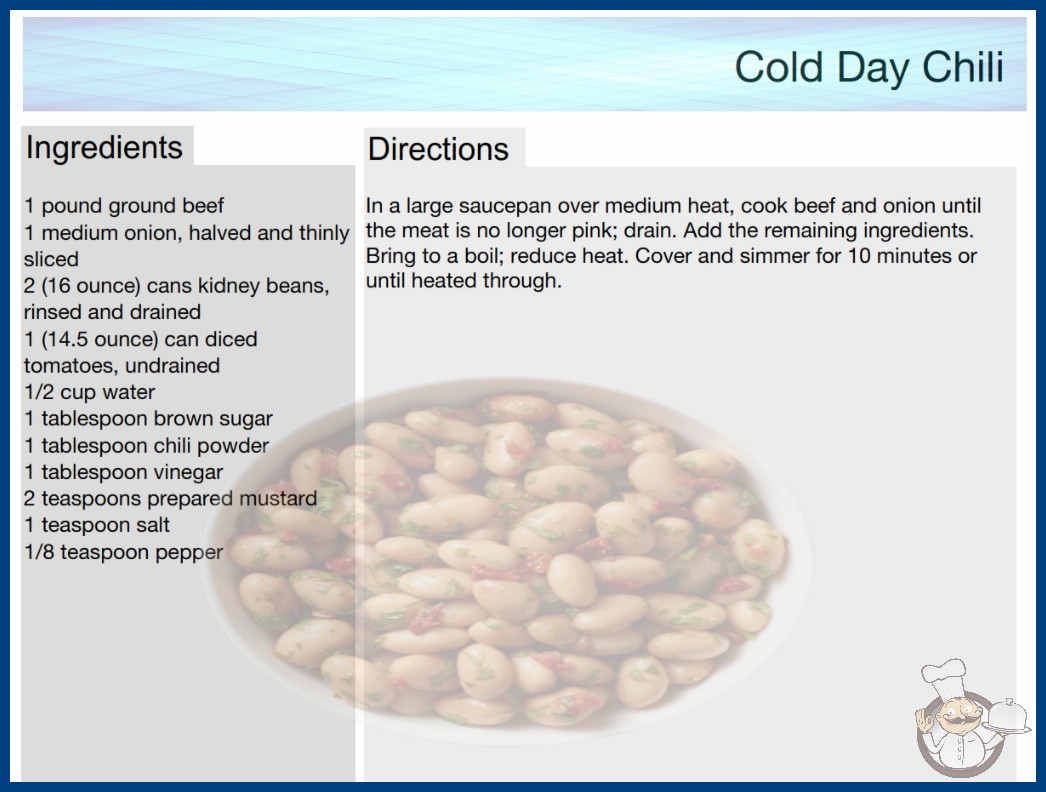 Cold Day Chili

Ingredients

1 pound ground beef
1 medium onion, halved and thinly sliced
2 (16 ounce) cans kidney beans, rinsed and drained
1 (14.5 ounce) can diced tomatoes, undrained
1/2 cup water
1 tablespoon brown sugar
1 tablespoon chili powder
1 tablespoon vinegar
2 teaspoons prepared mustard
1 teaspoon salt
1/8 teaspoon pepper

Directions

In a large saucepan over medium heat, cook beef and onion until the meat is no longer pink; drain. Add the remaining ingredients. Bring to a boil; reduce heat. Cover and simmer for 10 minutes or until heated through.